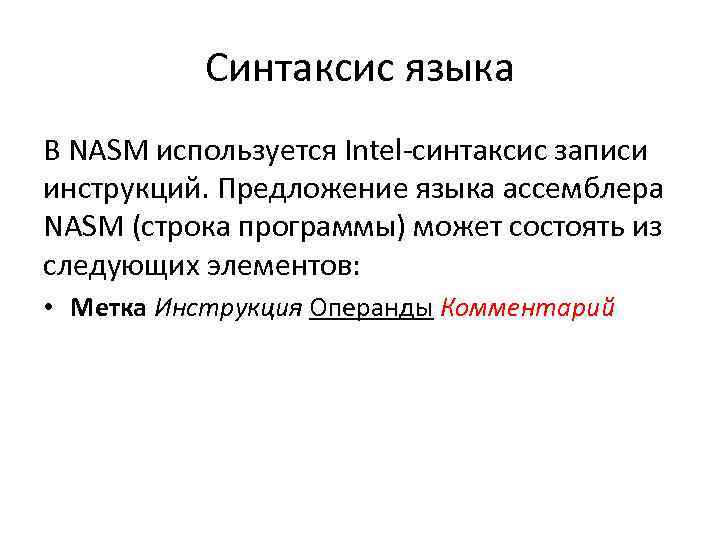 Синтаксис языка

В NASM используется Intel-синтаксис записи инструкций. Предложение языка ассемблера NASM (строка программы) может состоять из следующих элементов:

• Метка Инструкция Операнды Комментарий